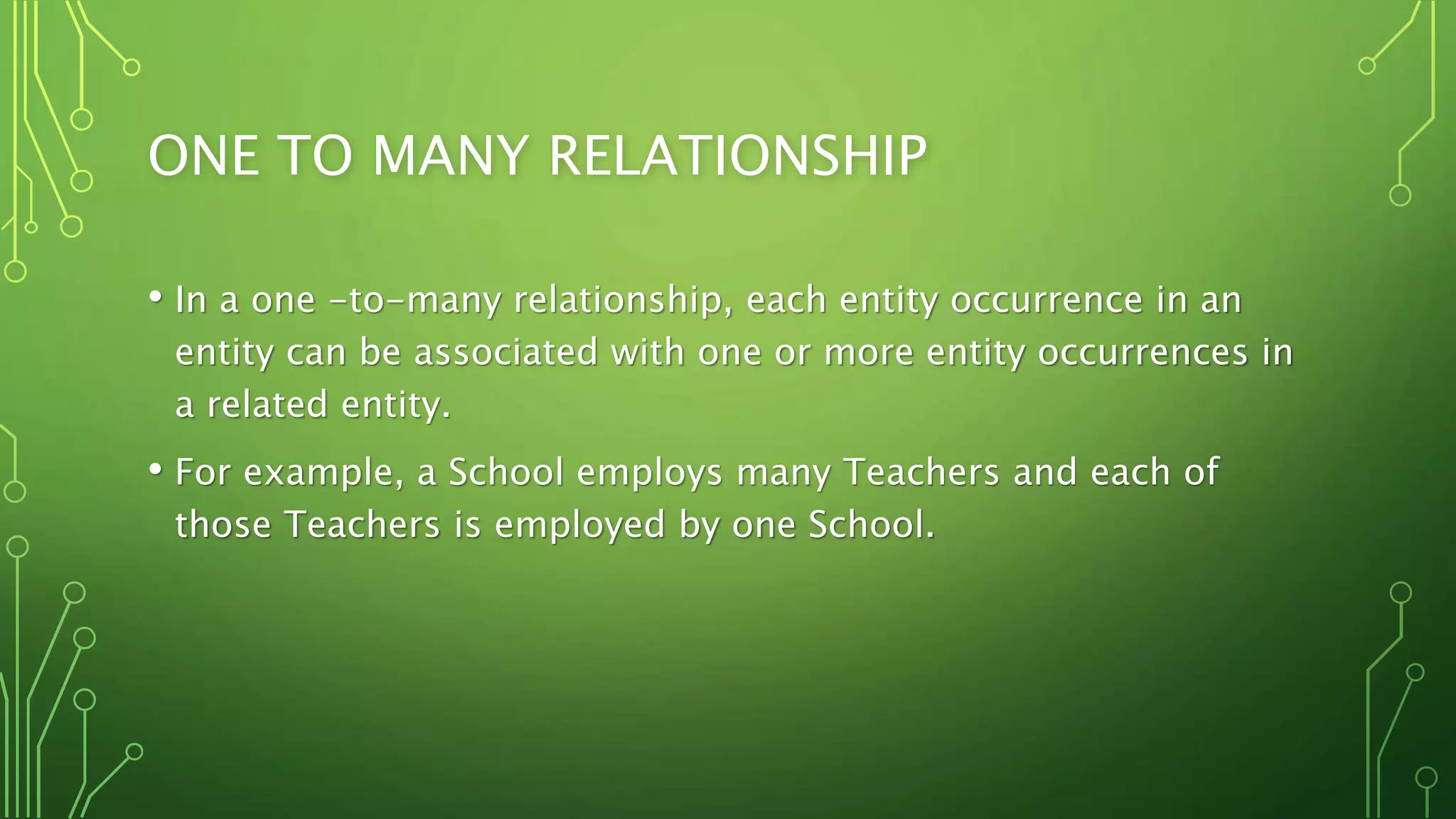 ONE TO MANY RELATIONSHIP

• In a one -to-many relationship, each entity occurrence in an entity can be associated with one or more entity occurrences in a related entity.

• For example, a School employs many Teachers and each of those Teachers is employed by one School.